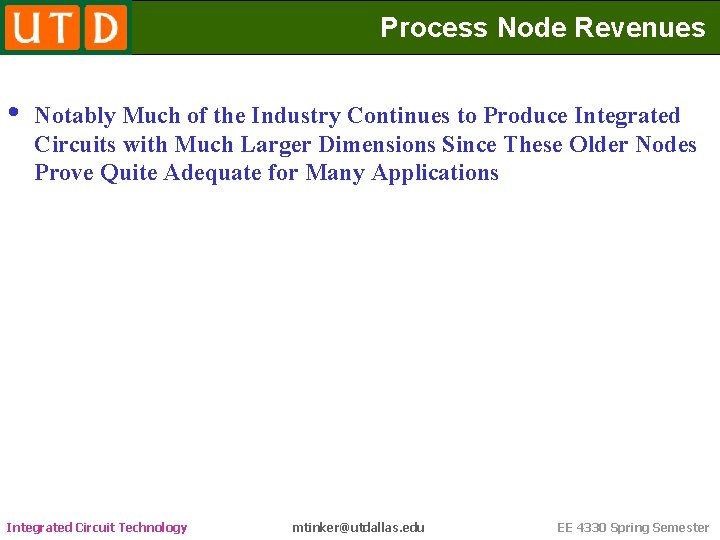 UTD

Process Node Revenues

• Notably Much of the Industry Continues to Produce Integrated Circuits with Much Larger Dimensions Since These Older Nodes Prove Quite Adequate for Many Applications

Integrated Circuit Technology

mtinker@utdallas.edu

EE 4330 Spring Semester